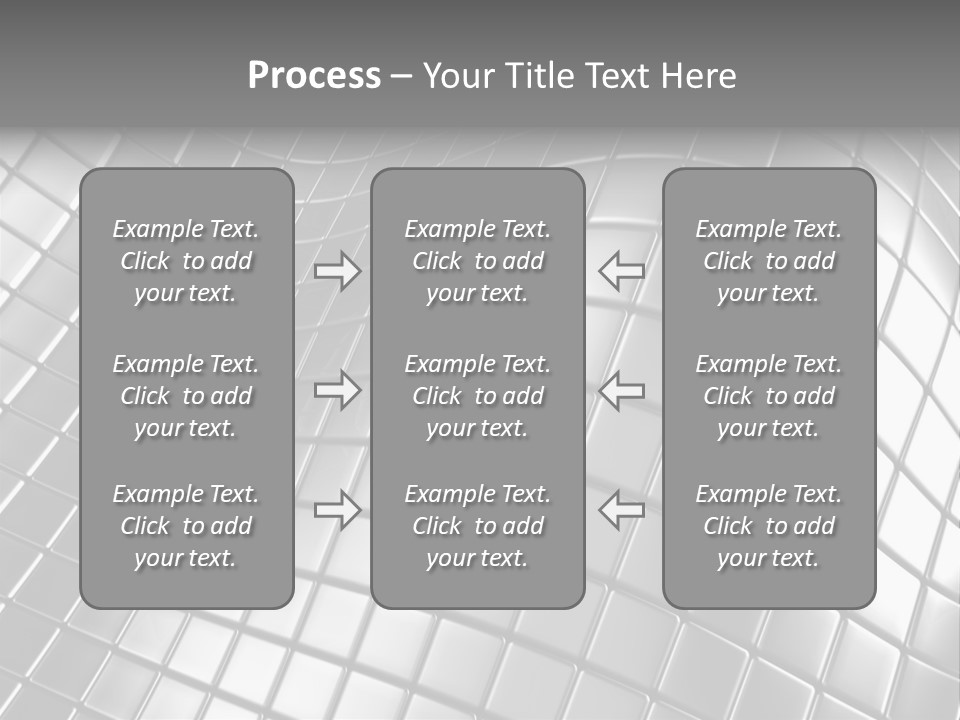 Process – Your Title Text Here

Example Text. Click to add your text.

Example Text. Click to add your text.

Example Text. Click to add your text.

Example Text. Click to add your text.

Example Text. Click to add your text.

Example Text. Click to add your text.

Example Text. Click to add your text.

Example Text. Click to add your text.

Example Text. Click to add your text.